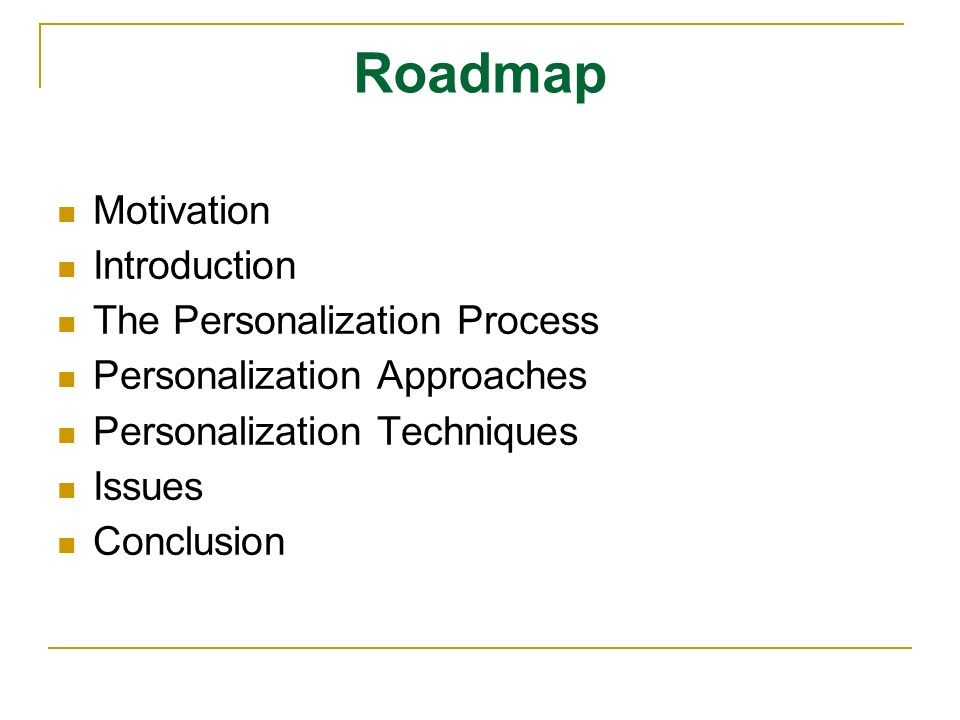 Roadmap

- Motivation
- Introduction
- The Personalization Process
- Personalization Approaches
- Personalization Techniques
- Issues
- Conclusion